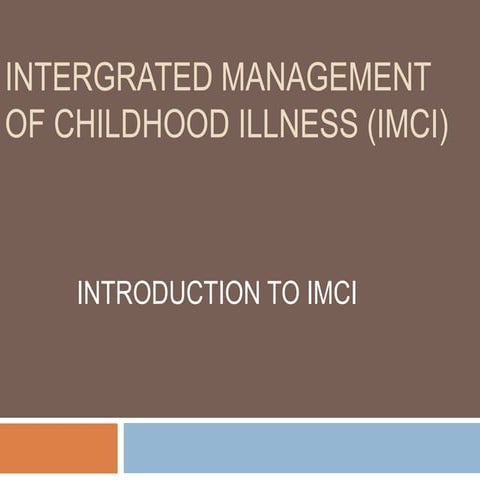 INTERGRATED MANAGEMENT OF CHILDHOOD ILLNESS (IMCI)

INTRODUCTION TO IMCI